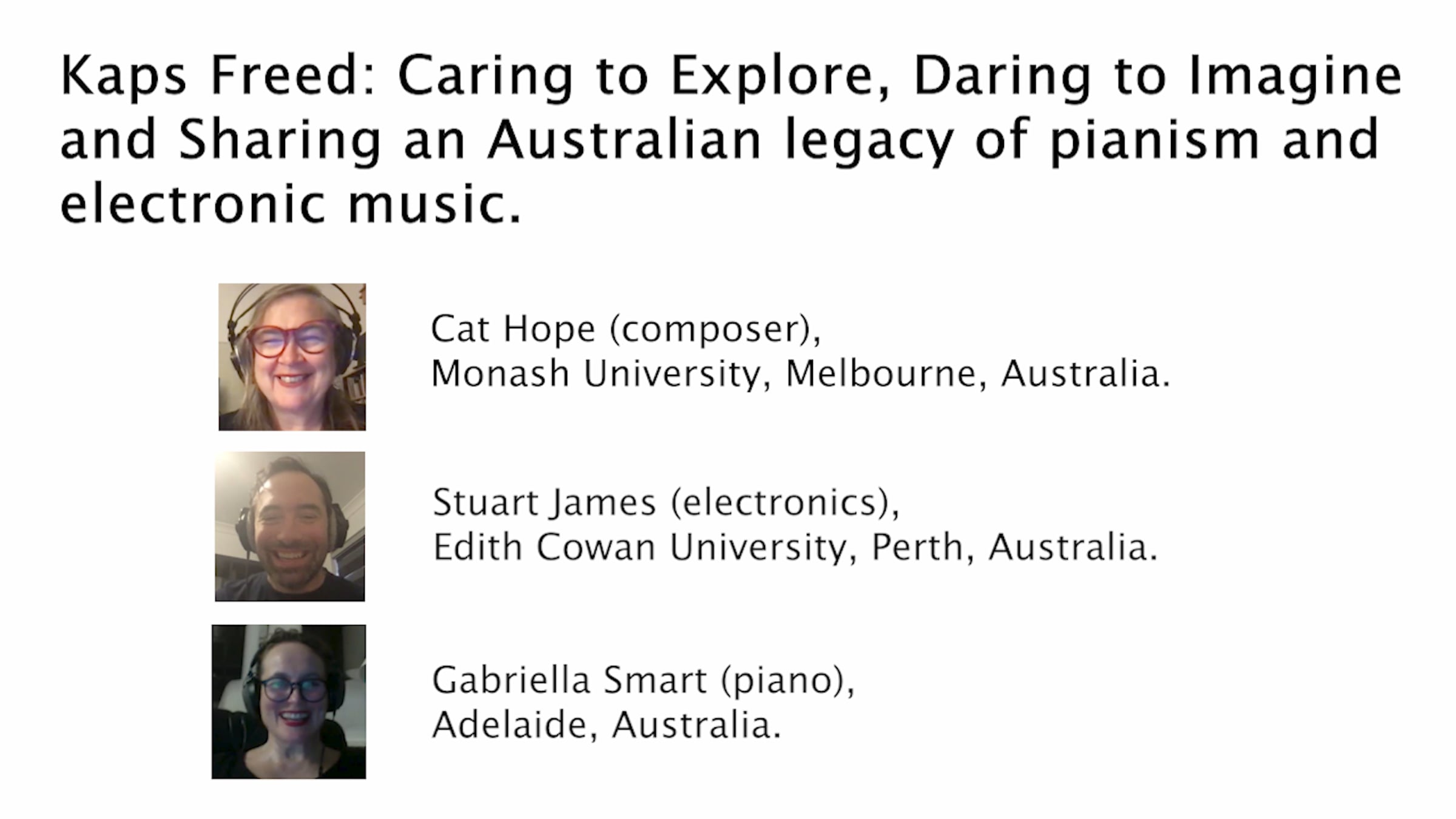 Kaps Freed: Caring to Explore, Daring to Imagine and Sharing an Australian legacy of pianism and electronic music.

Cat Hope (composer), Monash University, Melbourne, Australia.

Stuart James (electronics), Edith Cowan University, Perth, Australia.

Gabriella Smart (piano), Adelaide, Australia.